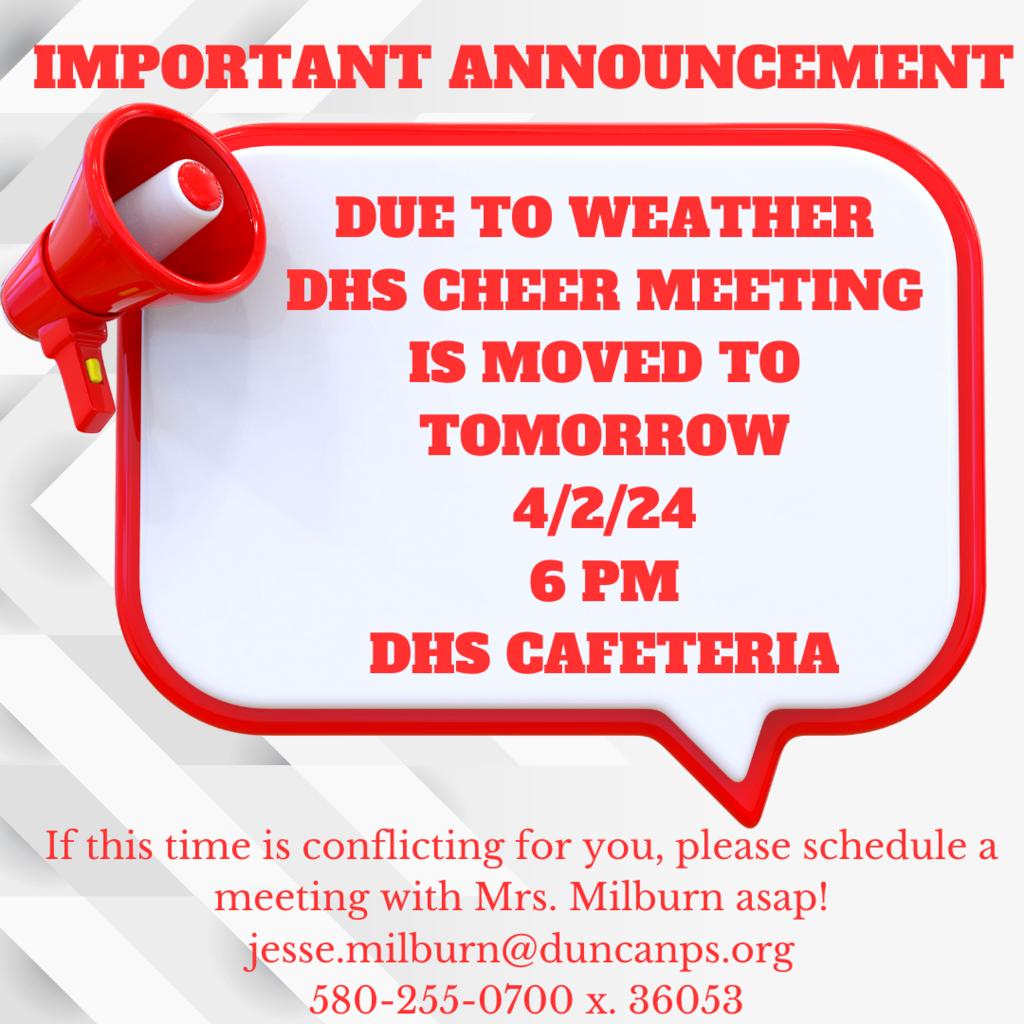 IMPORTANT ANNOUNCEMENT

DUE TO WEATHER
DHS CHEER MEETING
IS MOVED TO
TOMORROW
4/2/24
6 PM
DHS CAFETERIA

If this time is conflicting for you, please schedule a meeting with Mrs. Milburn asap!
jesse.milburn@duncanps.org
580-255-0700 x. 36053